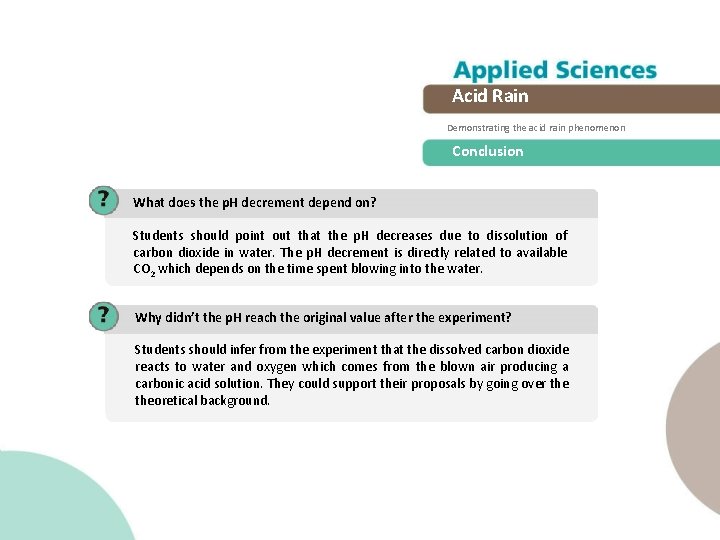 Applied Sciences

Acid Rain

Demonstrating the acid rain phenomenon

Conclusion

?

What does the pH decrement depend on?

Students should point out that the pH decreases due to dissolution of carbon dioxide in water. The pH decrement is directly related to available $CO_2$ which depends on the time spent blowing into the water.

?

Why didn't the pH reach the original value after the experiment?

Students should infer from the experiment that the dissolved carbon dioxide reacts to water and oxygen which comes from the blown air producing a carbonic acid solution. They could support their proposals by going over the theoretical background.